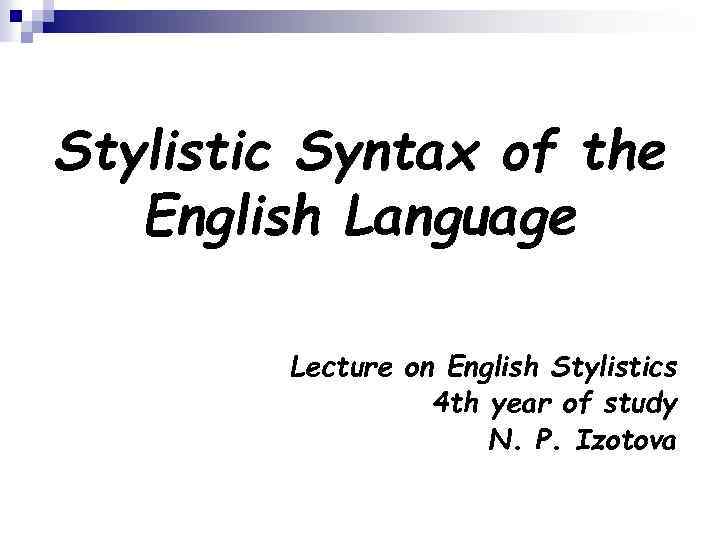 Stylistic Syntax of the English Language

Lecture on English Stylistics
4th year of study
N. P. Izotova